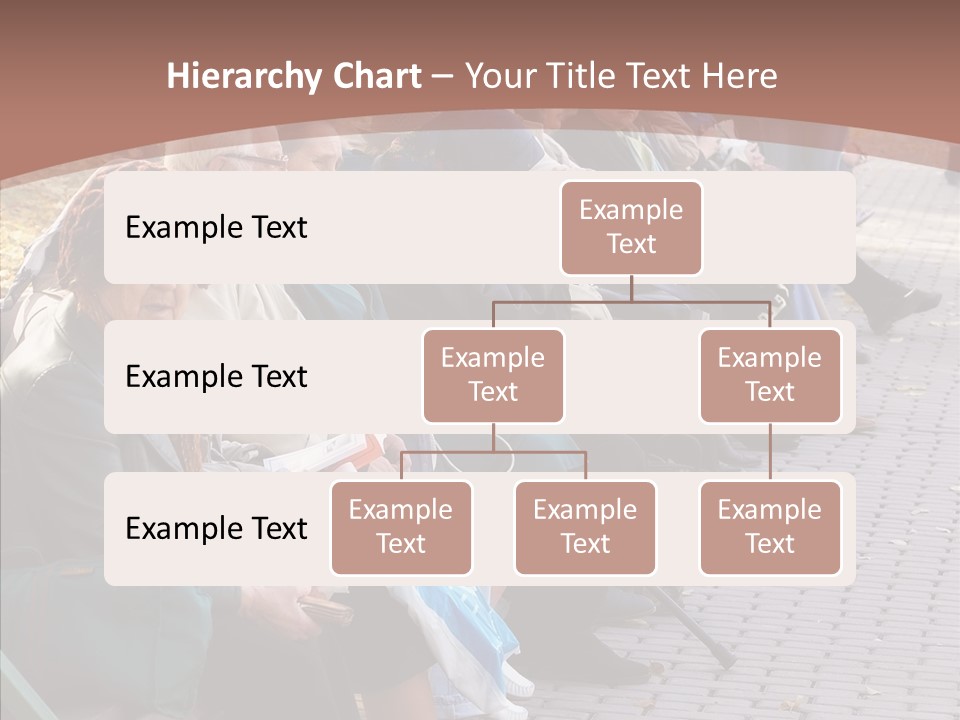 Hierarchy Chart – Your Title Text Here

Example Text

Example Text

Example Text

Example Text

Example Text

Example Text

Example Text

Example Text

Example Text